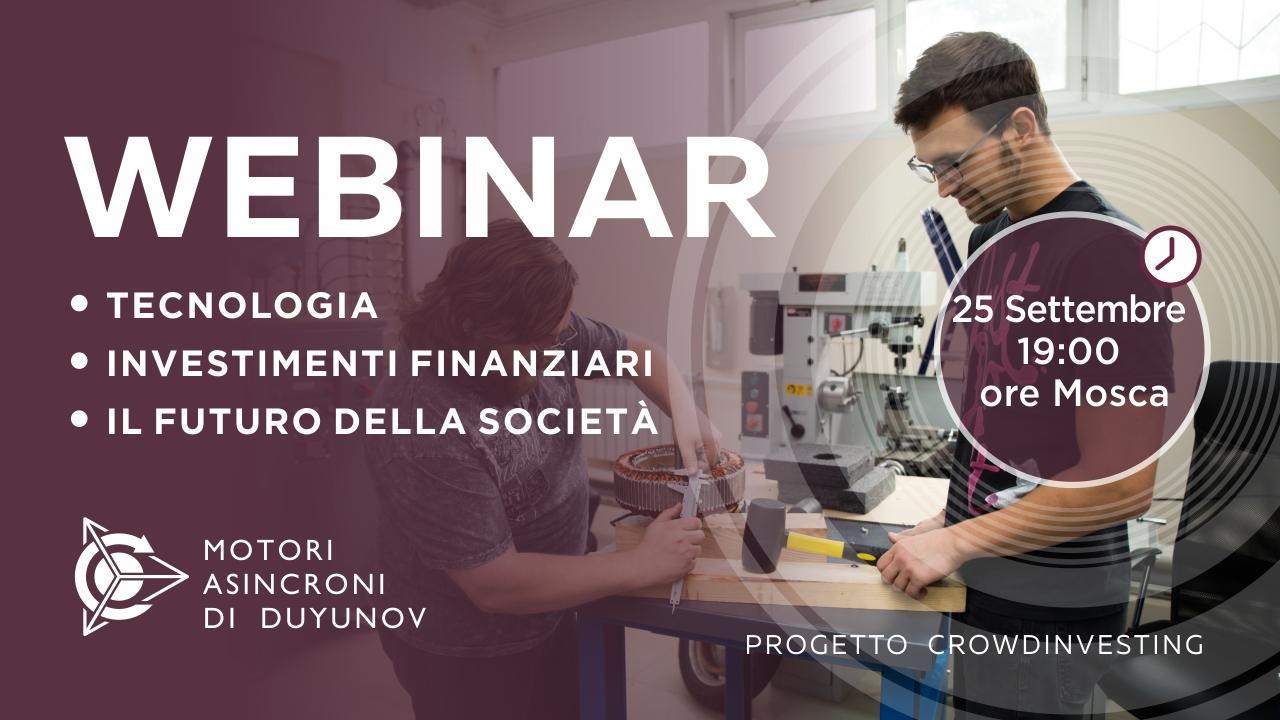 WEBINAR

• TECNOLOGIA
• INVESTIMENTI FINANZIARI
• IL FUTURO DELLA SOCIETÀ

25 Settembre
19:00
ore Mosca

MOTORI
ASINCRONI
DI DUYUNOV

PROGETTO CROWDINVESTING